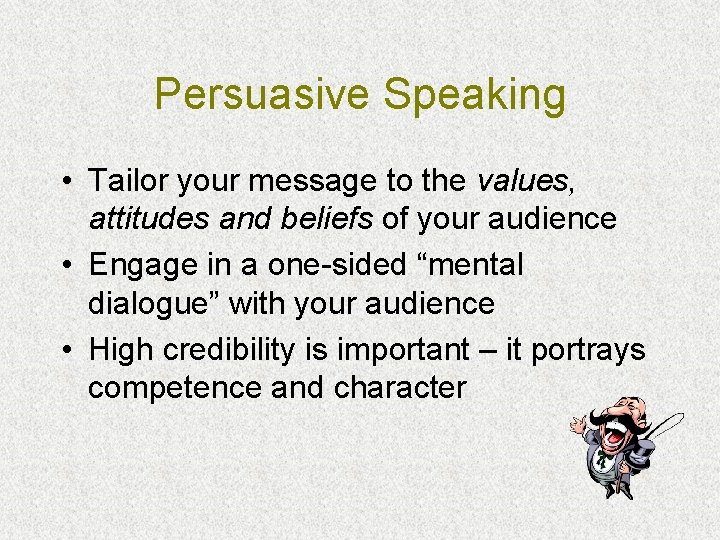 Persuasive Speaking

• Tailor your message to the values, attitudes and beliefs of your audience
• Engage in a one-sided “mental dialogue” with your audience
• High credibility is important – it portrays competence and character